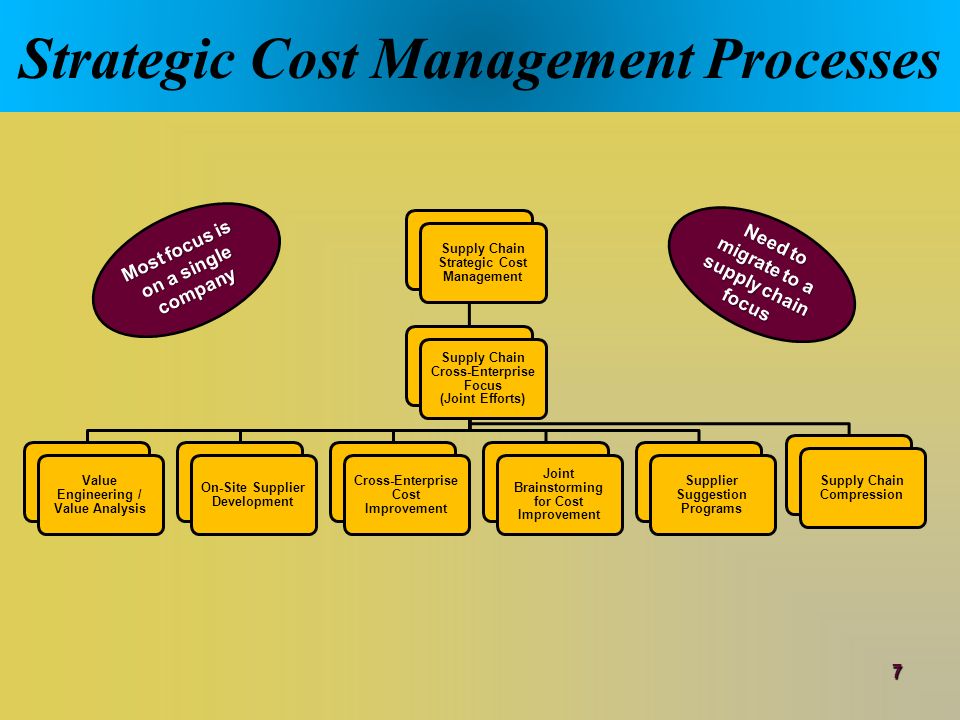 Strategic Cost Management Processes

Most focus is on a single company

Supply Chain Strategic Cost Management

Need to migrate to a supply chain focus

Supply Chain Cross-Enterprise Focus (Joint Efforts)

Value Engineering / Value Analysis

On-Site Supplier Development

Cross-Enterprise Cost Improvement

Joint Brainstorming for Cost Improvement

Supplier Suggestion Programs

Supply Chain Compression

7